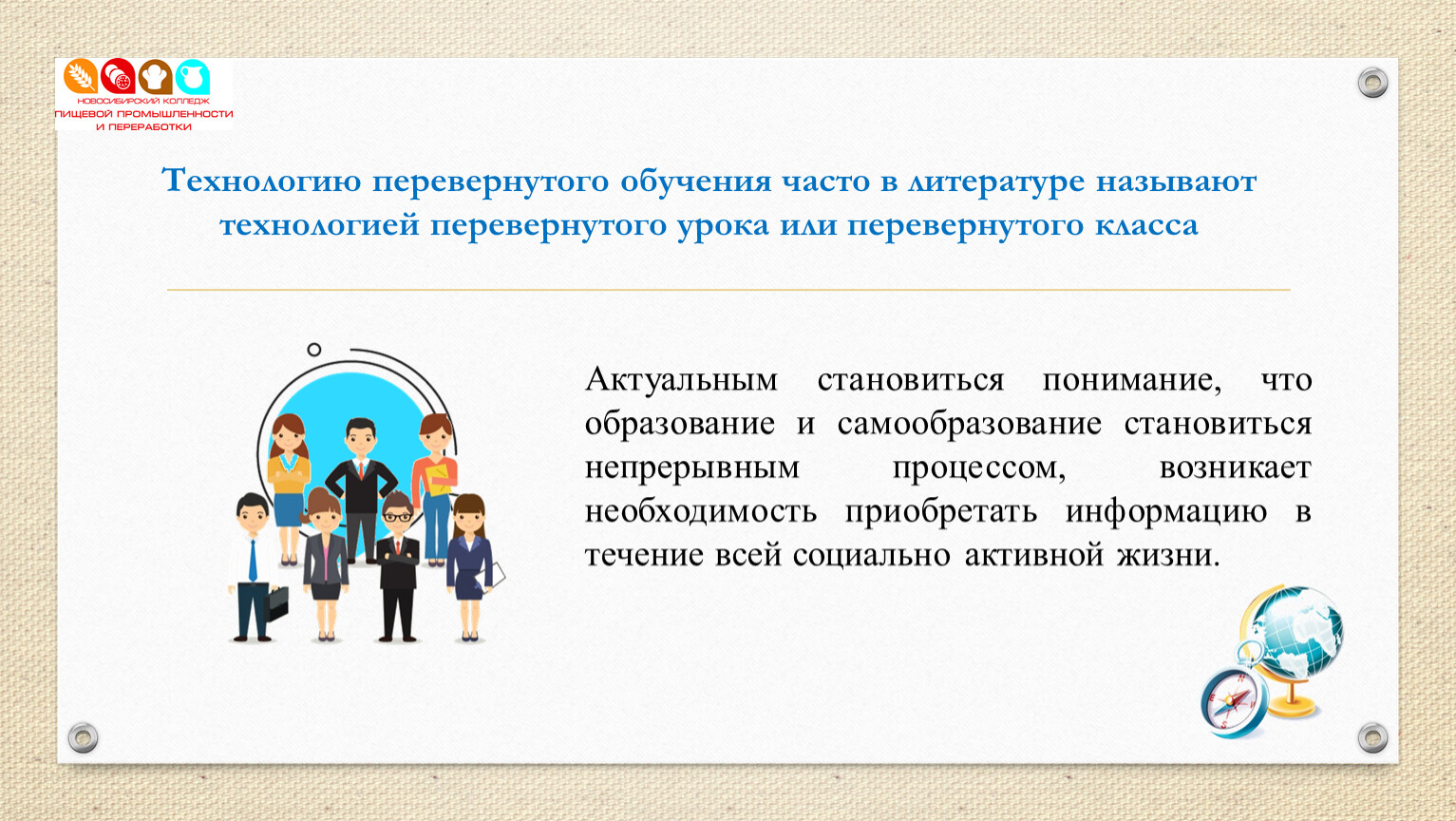 НОВОСИБИРСКИЙ КОЛЛЕДЖ ПИЩЕВОЙ ПРОМЫШЛЕННОСТИ И ПЕРЕРАБОТКИ

Технологию перевернутого обучения часто в литературе называют технологией перевернутого урока или перевернутого класса

Актуальным становиться понимание, что образование и самообразование становиться непрерывным процессом, возникает необходимость приобретать информацию в течение всей социально активной жизни.